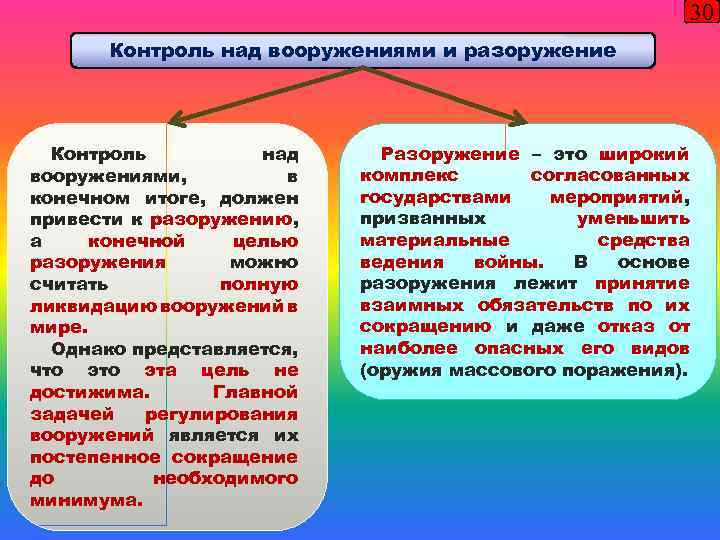 30

Контроль над вооружениями и разоружение

Контроль над вооружениями, в конечном итоге, должен привести к разоружению, а конечной целью разоружения можно считать полную ликвидацию вооружений в мире.

Однако представляется, что это эта цель не достижима. Главной задачей регулирования вооружений является их постепенное сокращение до необходимого минимума.

Разоружение – это широкий комплекс согласованных государствами мероприятий, призванных уменьшить материальные средства ведения войны. В основе разоружения лежит принятие взаимных обязательств по их сокращению и даже отказ от наиболее опасных его видов (оружия массового поражения).